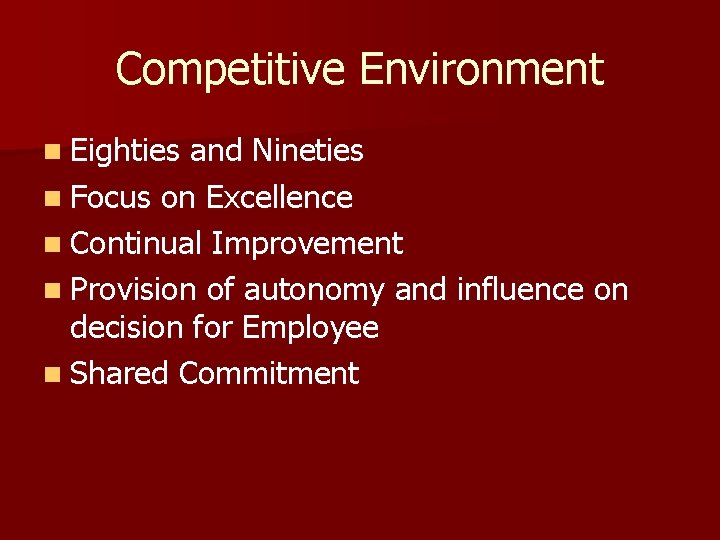 Competitive Environment

- Eighties and Nineties
- Focus on Excellence
- Continual Improvement
- Provision of autonomy and influence on decision for Employee
- Shared Commitment